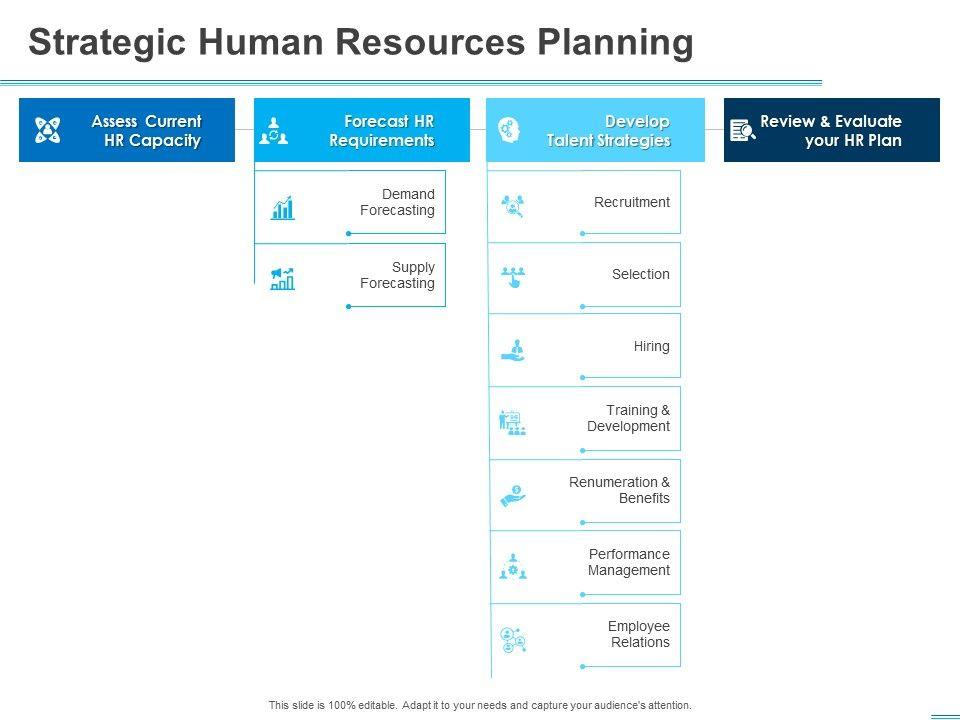 Strategic Human Resources Planning

Assess Current HR Capacity

Forecast HR Requirements

Demand Forecasting

Supply Forecasting

Develop Talent Strategies

Recruitment

Selection

Hiring

Training & Development

Renumeration & Benefits

Performance Management

Employee Relations

Review & Evaluate your HR Plan

This slide is 100% editable. Adapt it to your needs and capture your audience's attention.